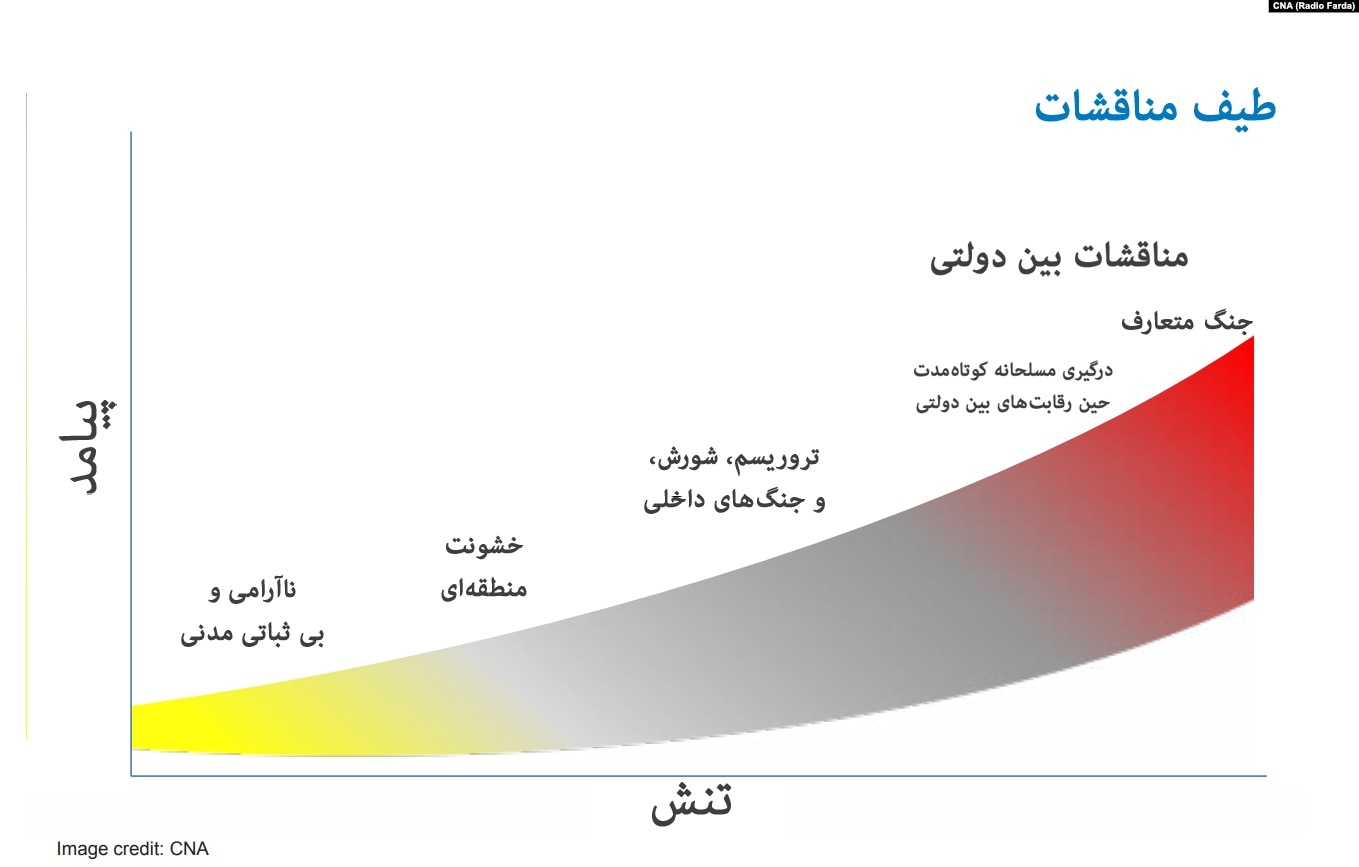 CNA (Radio Farda)

طیف مناقشات

مناقشات بین دولتی

جنگ متعارف

درگیری مسلحانه کوتاه‌مدت حین رقابت‌های بین دولتی

تروریسم، شورش، و جنگ‌های داخلی

خشونت منطقه‌ای

ناآرامی و بی ثباتی مدنی

پیامد

تنش

Image credit: CNA